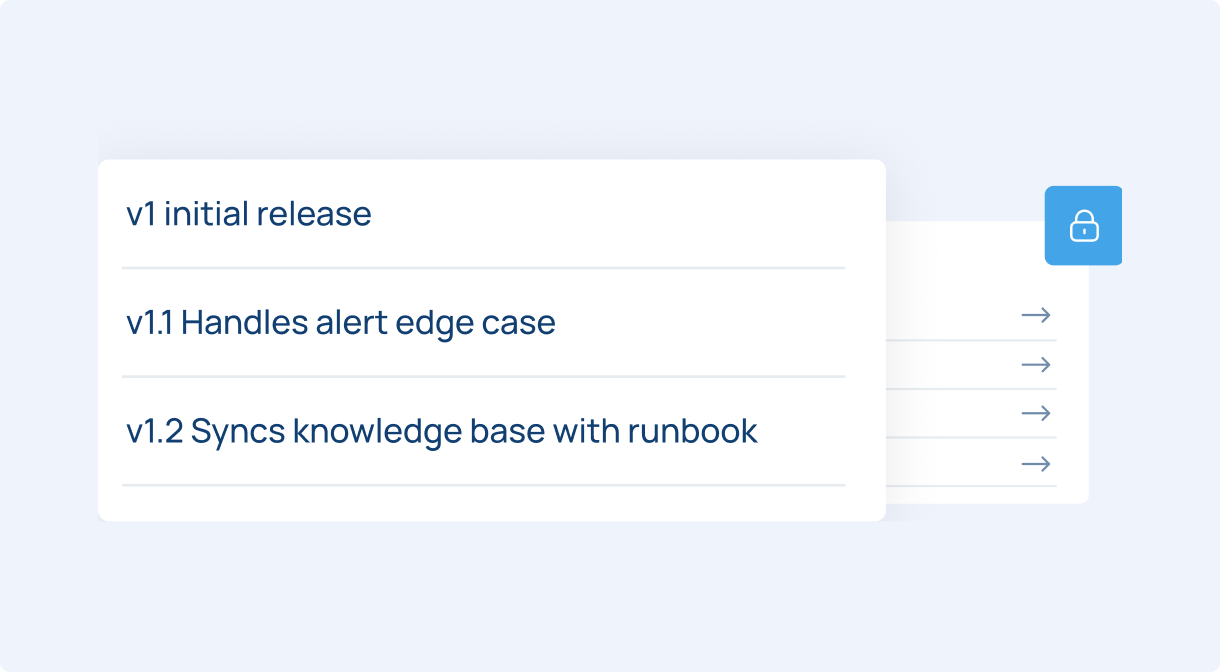 v1 initial release

v1.1 Handles alert edge case

v1.2 Syncs knowledge base with runbook